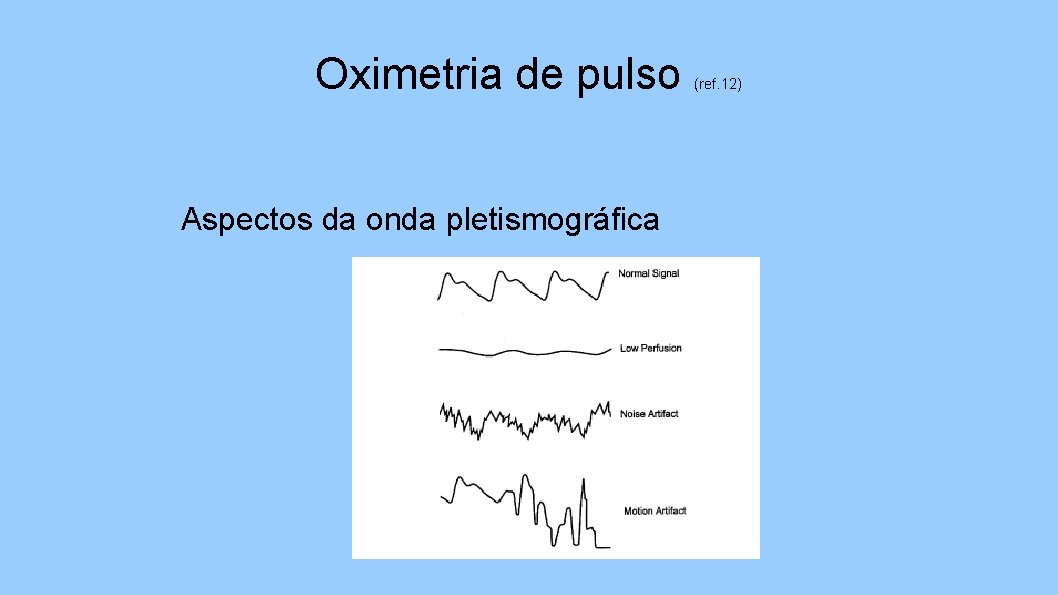 Oximetria de pulso (ref.12)

Aspectos da onda pletismográfica

Normal Signal

Low Perfusion

Noise Artifact

Motion Artifact